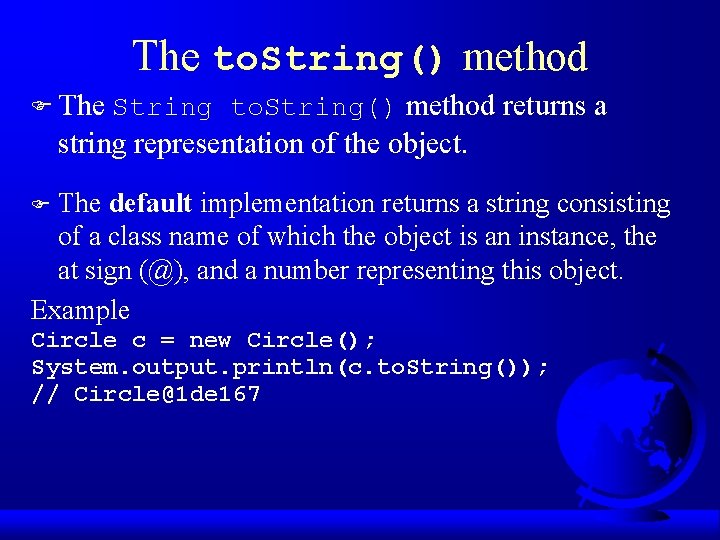 The toString() method

The String toString() method returns a string representation of the object.

The default implementation returns a string consisting of a class name of which the object is an instance, the at sign (@), and a number representing this object.

Example
Circle c = new Circle();
System.output.println(c.toString());
// Circle@1de167